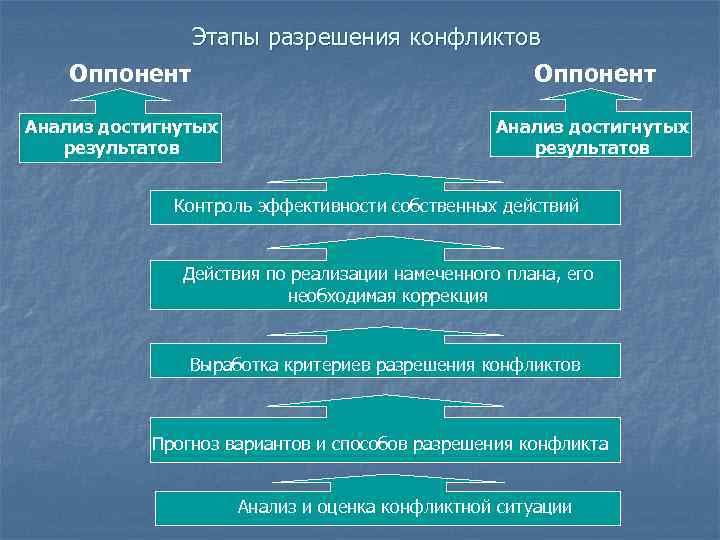 Этапы разрешения конфликтов

Оппонент

Анализ достигнутых результатов

Оппонент

Анализ достигнутых результатов

Контроль эффективности собственных действий

Действия по реализации намеченного плана, его необходимая коррекция

Выработка критериев разрешения конфликтов

Прогноз вариантов и способов разрешения конфликта

Анализ и оценка конфликтной ситуации